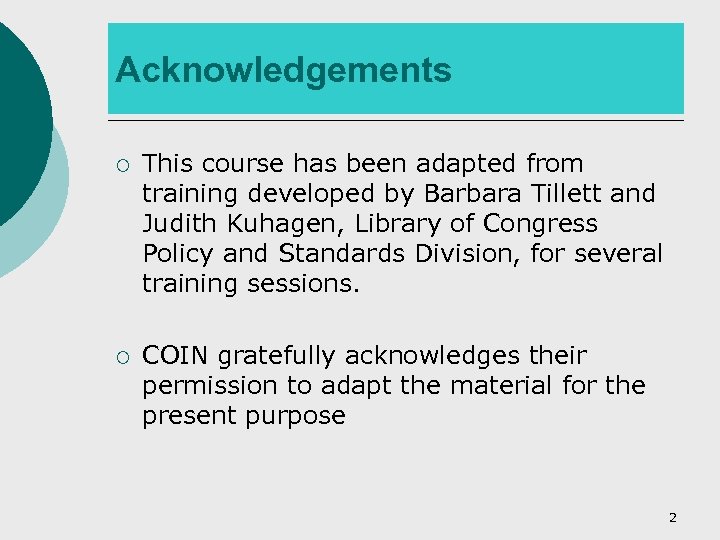 Acknowledgements

○ This course has been adapted from training developed by Barbara Tillett and Judith Kuhagen, Library of Congress Policy and Standards Division, for several training sessions.

○ COIN gratefully acknowledges their permission to adapt the material for the present purpose

2